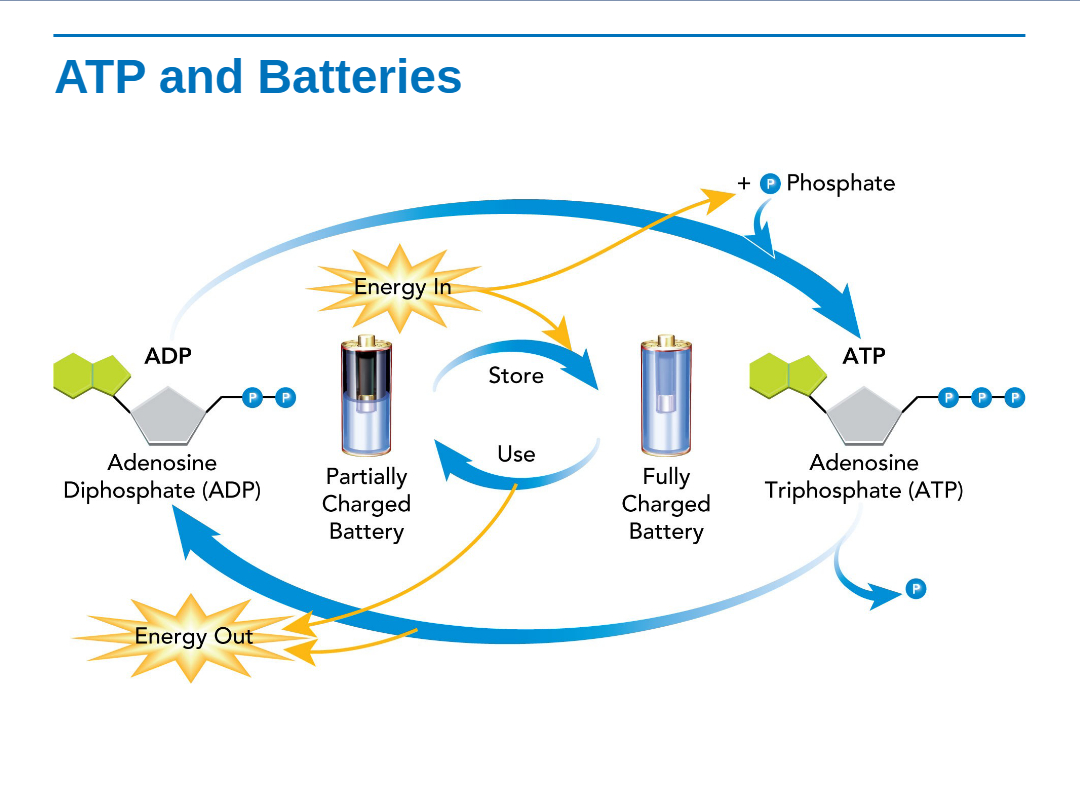 ATP and Batteries

+ P Phosphate

Energy In

ADP

P P

Adenosine Diphosphate (ADP)

Partially Charged Battery

Store

Use

Fully Charged Battery

ATP

P P P

Adenosine Triphosphate (ATP)

P

Energy Out